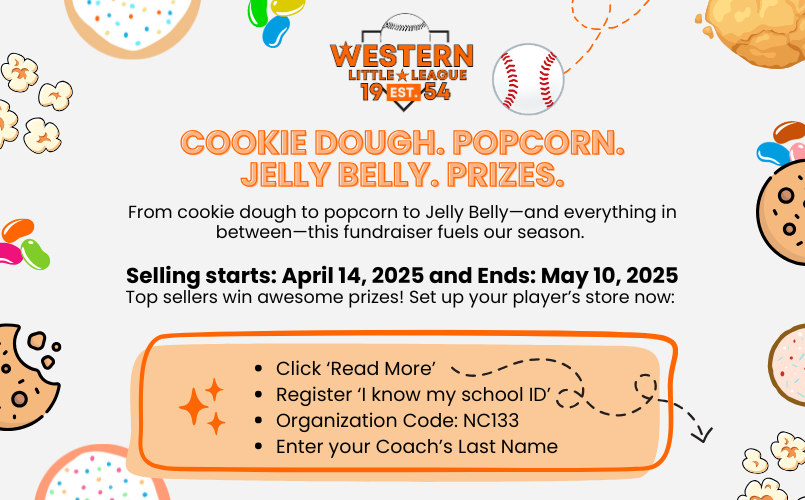 WESTERN
LITTLE ★ LEAGUE
19 EST. 54

COOKIE DOUGH. POPCORN. JELLY BELLY. PRIZES.

From cookie dough to popcorn to Jelly Belly—and everything in between—this fundraiser fuels our season.

Selling starts: April 14, 2025 and Ends: May 10, 2025
Top sellers win awesome prizes! Set up your player's store now:

• Click 'Read More'
• Register 'I know my school ID'
• Organization Code: NC133
• Enter your Coach's Last Name